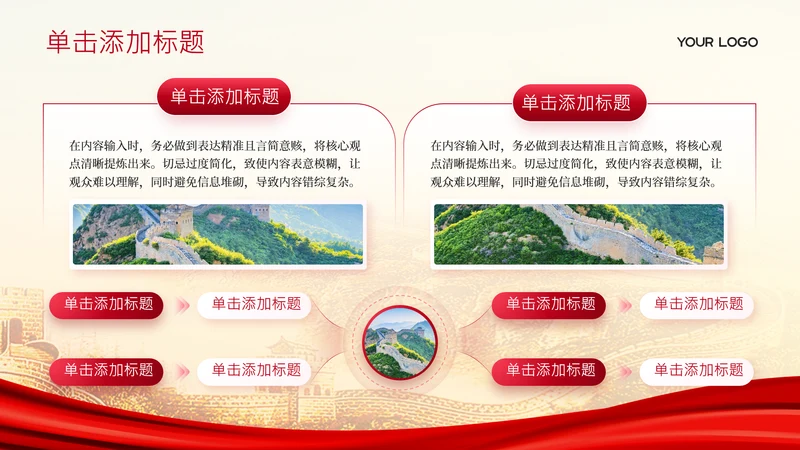 单击添加标题

YOUR LOGO

单击添加标题

在内容输入时，务必做到表达精准且言简意赅，将核心观点清晰提炼出来。切忌过度简化，致使内容表意模糊，让观众难以理解，同时避免信息堆砌，导致内容错综复杂。

单击添加标题

在内容输入时，务必做到表达精准且言简意赅，将核心观点清晰提炼出来。切忌过度简化，致使内容表意模糊，让观众难以理解，同时避免信息堆砌，导致内容错综复杂。

单击添加标题

单击添加标题

单击添加标题

单击添加标题

单击添加标题

单击添加标题

单击添加标题

单击添加标题